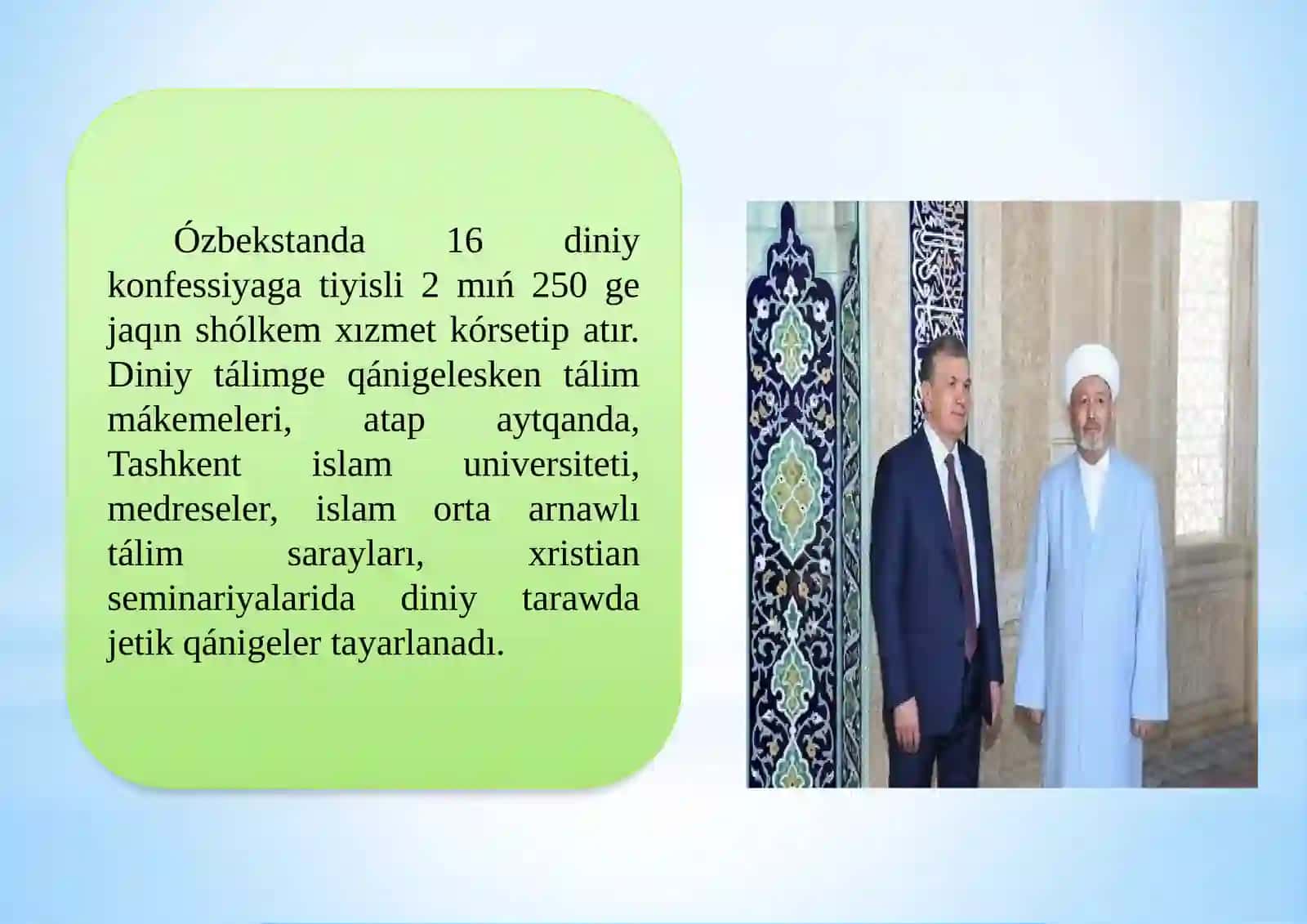 Ózbekstanda 16 diniy konfessiyaga tiyisli 2 mıń 250 ge jaqın shólkem xızmet kórsetip atır. Diniy tálimge qánigelesken tálim mákemeleri, atap aytqanda, Tashkent islam universiteti, medreseler, islam orta arnawlı tálim sarayları, xristian seminariyalarida diniy tarawda jetik qánigeler tayarlanadı.